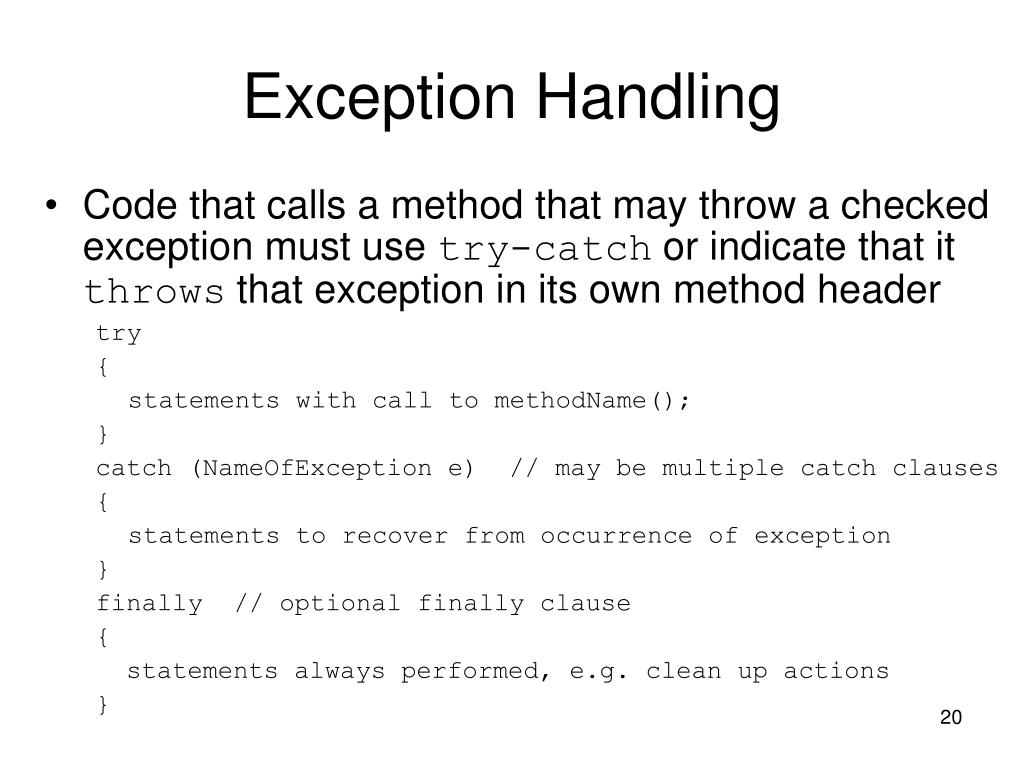 Exception Handling

• Code that calls a method that may throw a checked exception must use try-catch or indicate that it throws that exception in its own method header

try
{
  statements with call to methodName();
}
catch (NameOfException e)  // may be multiple catch clauses
{
  statements to recover from occurrence of exception
}
finally  // optional finally clause
{
  statements always performed, e.g. clean up actions
}

20